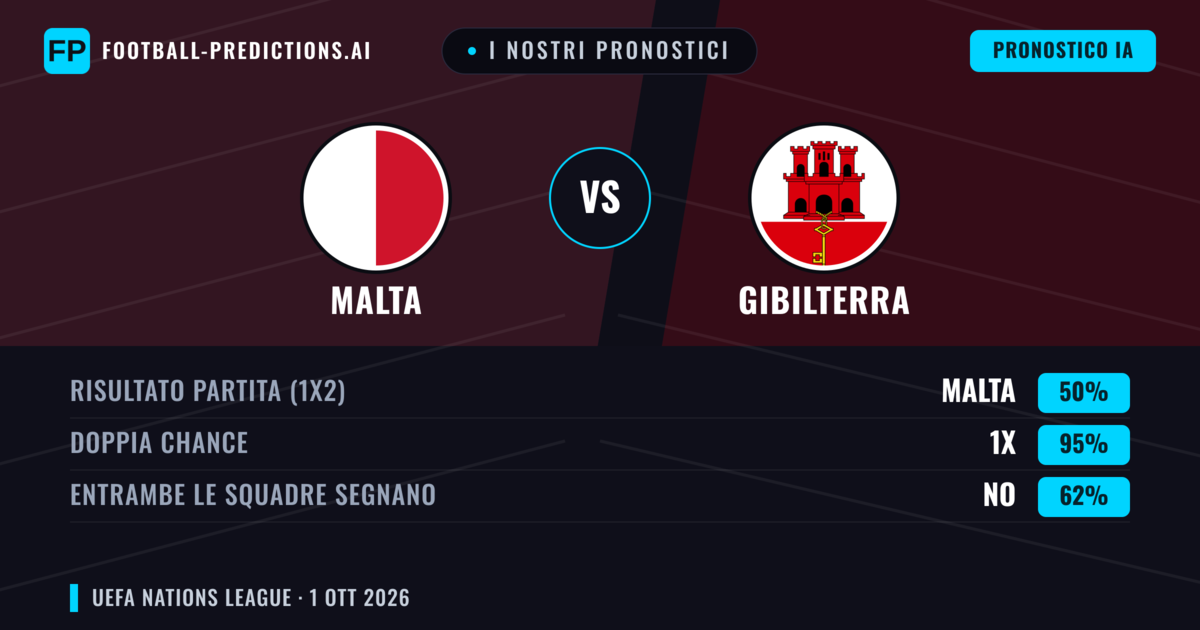 FP FOOTBALL-PREDICTIONS.AI

I NOSTRI PRONOSTICI

PRONOSTICO IA

MALTA

VS

GIBILTERRA

| | | |
|---|---|---|
| RISULTATO PARTITA (1X2) | MALTA | 50% |
| DOPPIA CHANCE | 1X | 95% |
| ENTRAMBE LE SQUADRE SEGNANO | NO | 62% |

UEFA NATIONS LEAGUE · 1 OTT 2026